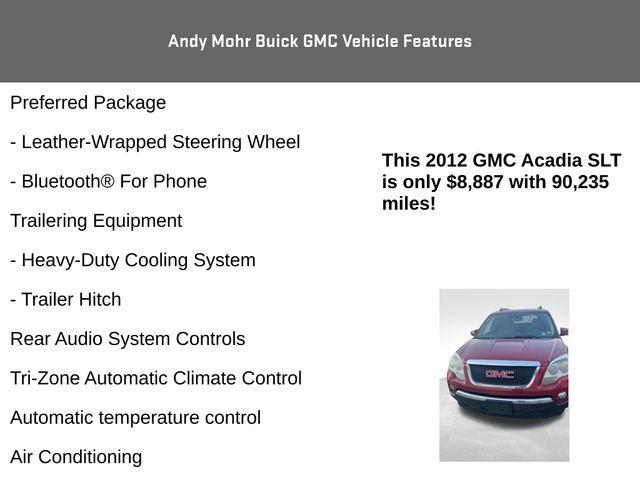 Andy Mohr Buick GMC Vehicle Features

Preferred Package

- Leather-Wrapped Steering Wheel

- Bluetooth® For Phone

Trailering Equipment

- Heavy-Duty Cooling System

- Trailer Hitch

Rear Audio System Controls

Tri-Zone Automatic Climate Control

Automatic temperature control

Air Conditioning

This 2012 GMC Acadia SLT is only $8,887 with 90,235 miles!

GMC